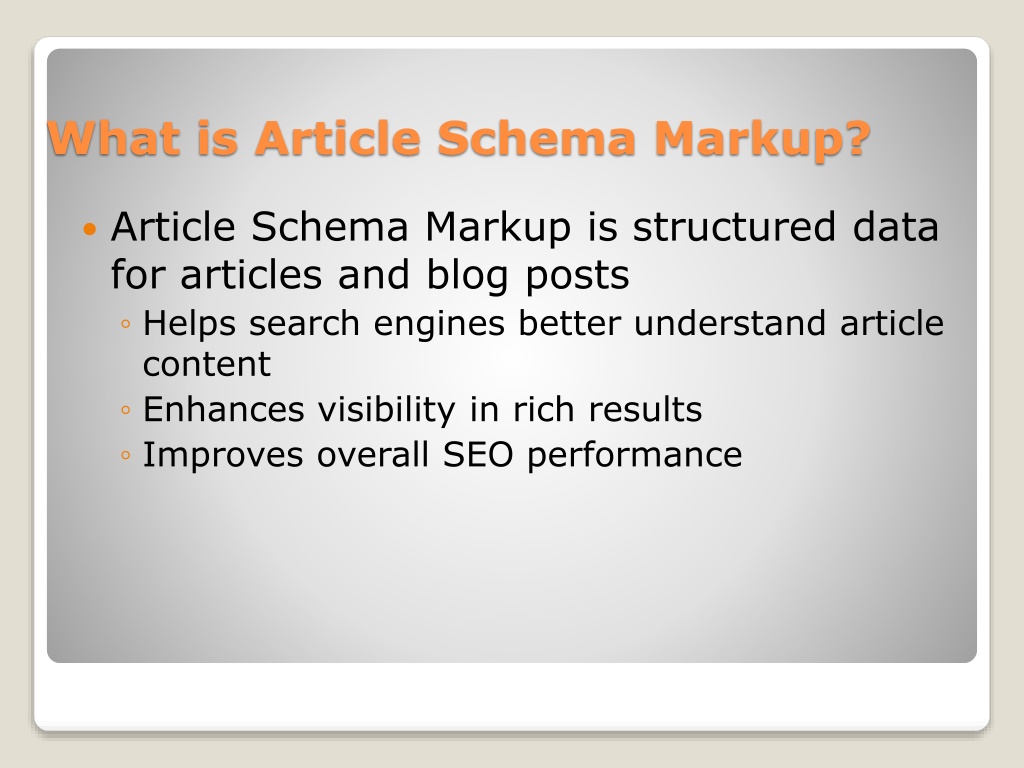 What is Article Schema Markup?

• Article Schema Markup is structured data for articles and blog posts
 ◦ Helps search engines better understand article content
 ◦ Enhances visibility in rich results
 ◦ Improves overall SEO performance